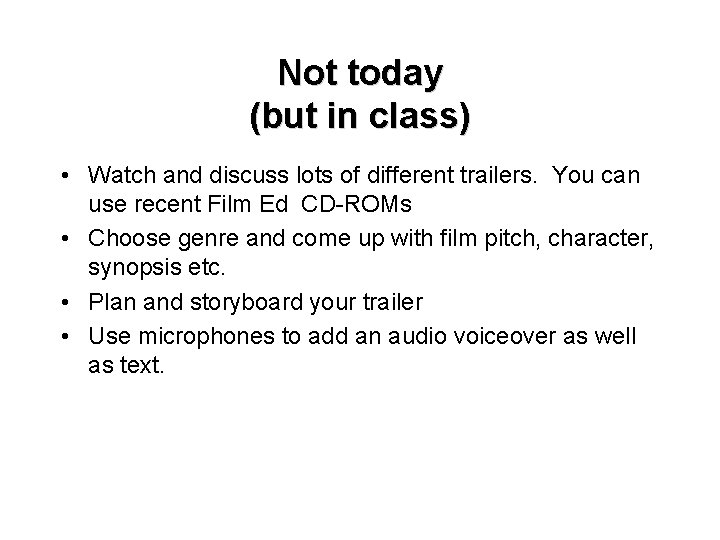 Not today
(but in class)

• Watch and discuss lots of different trailers. You can use recent Film Ed CD-ROMs
• Choose genre and come up with film pitch, character, synopsis etc.
• Plan and storyboard your trailer
• Use microphones to add an audio voiceover as well as text.